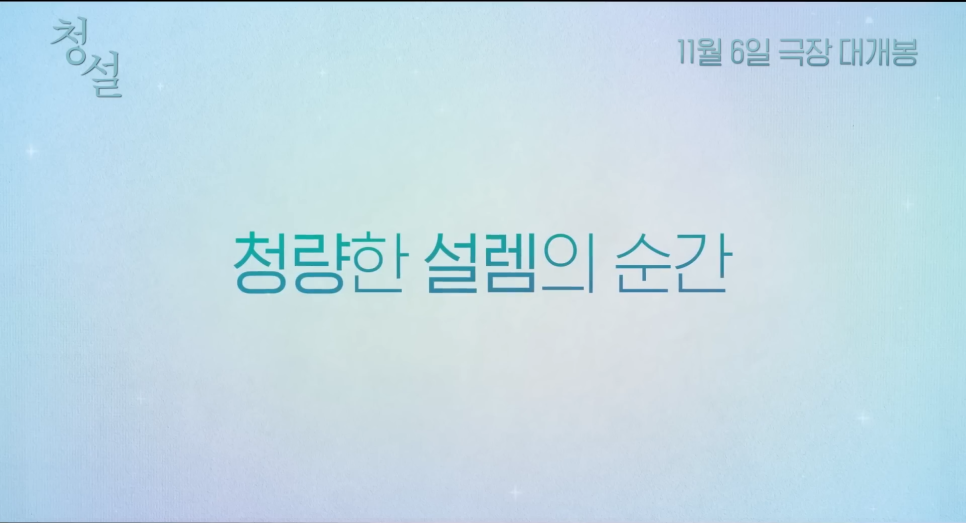 청설

11월 6일 극장 대개봉

청량한 설렘의 순간